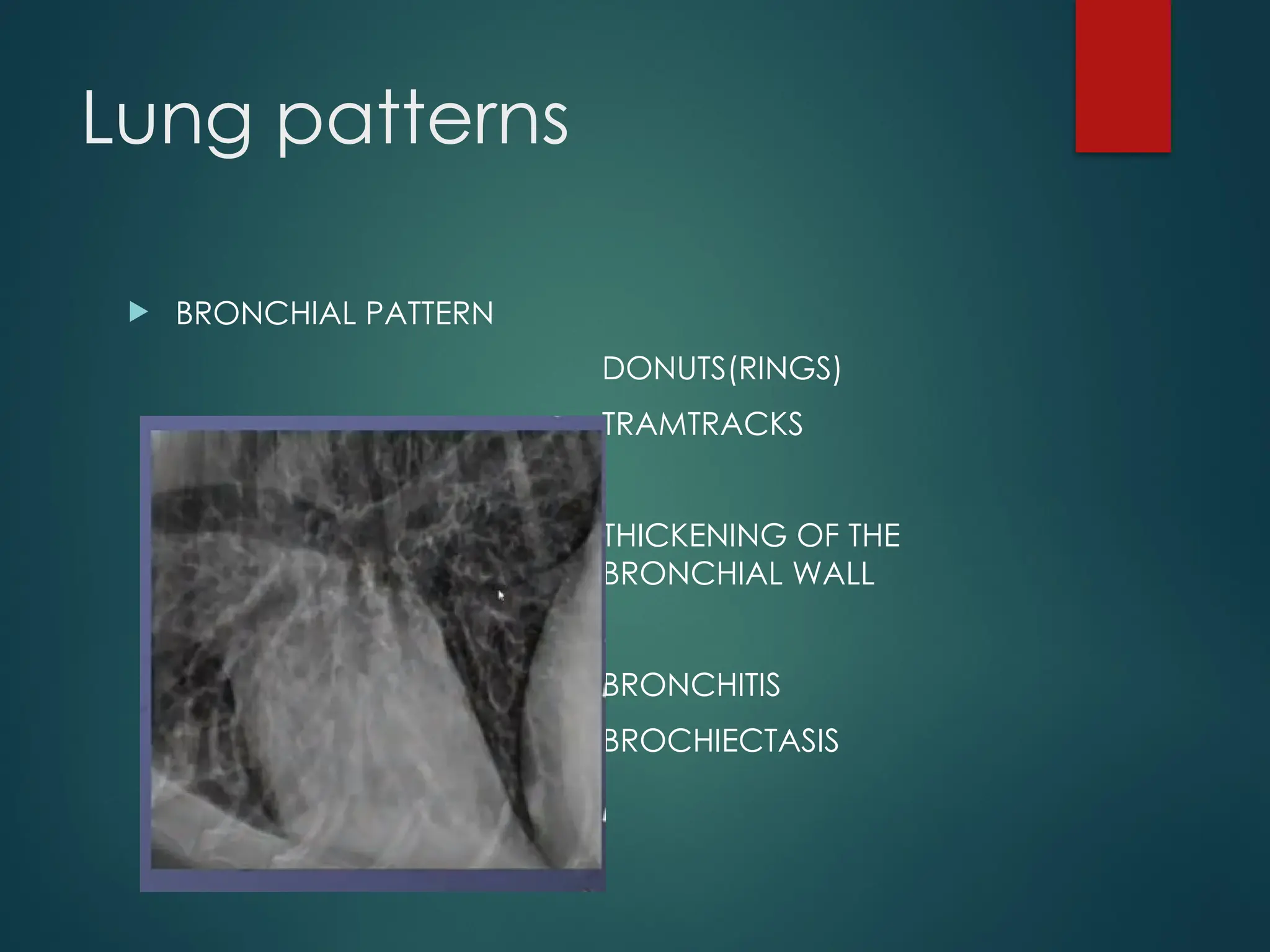 Lung patterns

BRONCHIAL PATTERN

DONUTS(RINGS)

TRAMTRACKS

THICKENING OF THE BRONCHIAL WALL

BRONCHITIS

BROCHIECTASIS